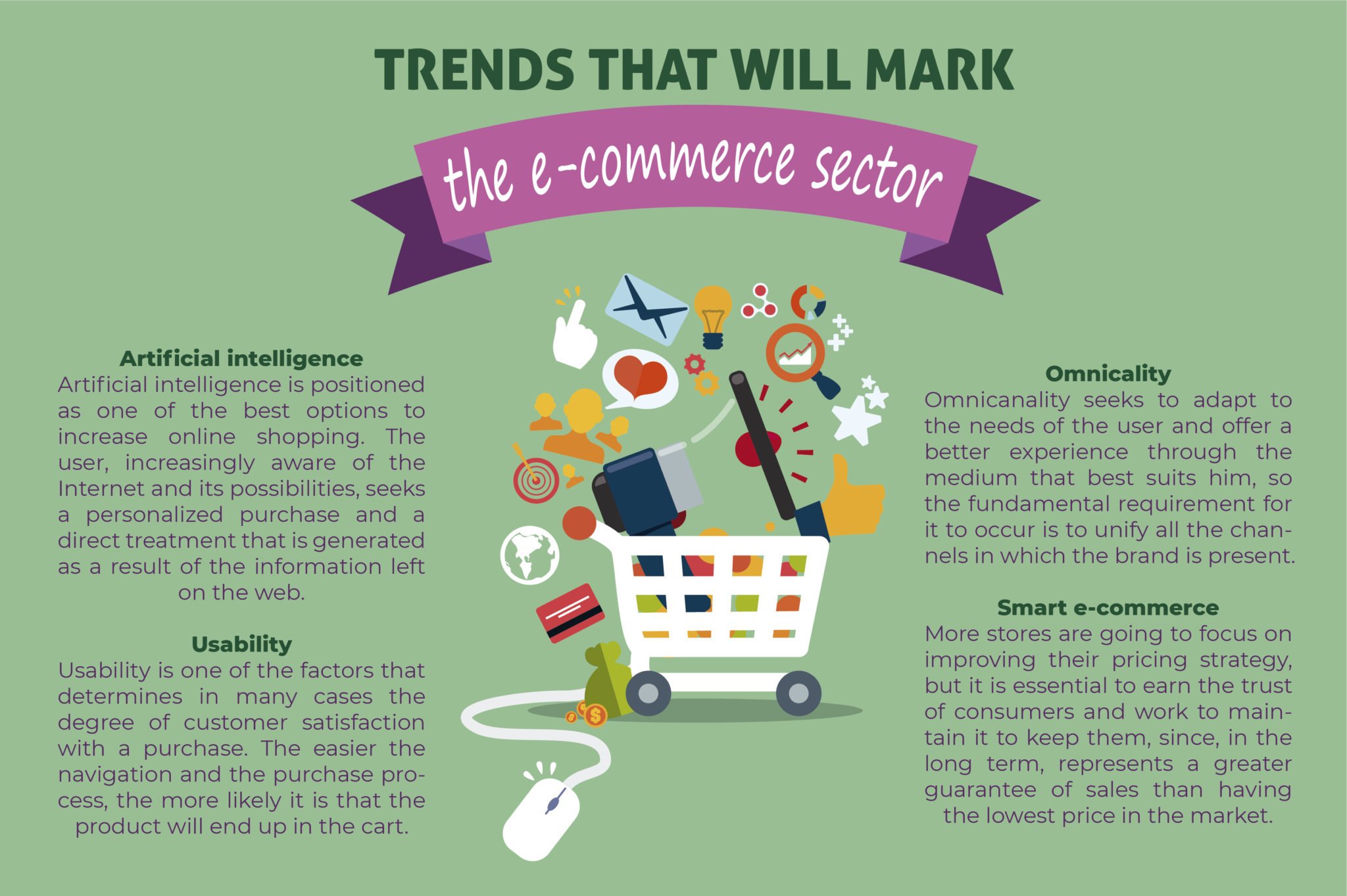 TRENDS THAT WILL MARK

the e-commerce sector

Artificial intelligence
Artificial intelligence is positioned as one of the best options to increase online shopping. The user, increasingly aware of the Internet and its possibilities, seeks a personalized purchase and a direct treatment that is generated as a result of the information left on the web.

Usability
Usability is one of the factors that determines in many cases the degree of customer satisfaction with a purchase. The easier the navigation and the purchase process, the more likely it is that the product will end up in the cart.

Omnicality
Omnicanality seeks to adapt to the needs of the user and offer a better experience through the medium that best suits him, so the fundamental requirement for it to occur is to unify all the channels in which the brand is present.

Smart e-commerce
More stores are going to focus on improving their pricing strategy, but it is essential to earn the trust of consumers and work to maintain it to keep them, since, in the long term, represents a greater guarantee of sales than having the lowest price in the market.